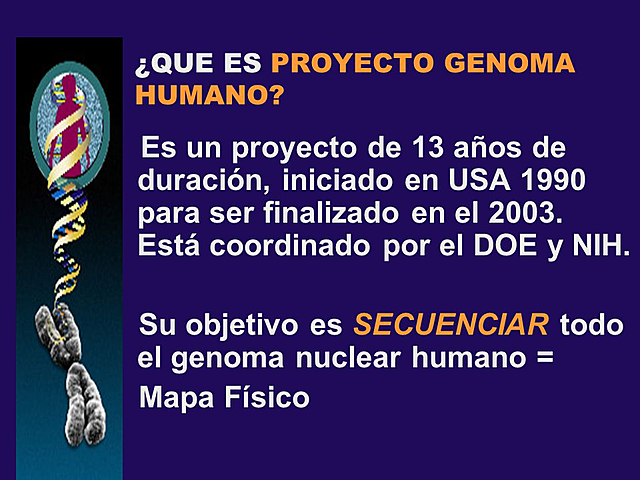 ¿QUE ES PROYECTO GENOMA HUMANO?

Es un proyecto de 13 años de duración, iniciado en USA 1990 para ser finalizado en el 2003. Está coordinado por el DOE y NIH.

Su objetivo es SECUENCIAR todo el genoma nuclear humano = Mapa Físico